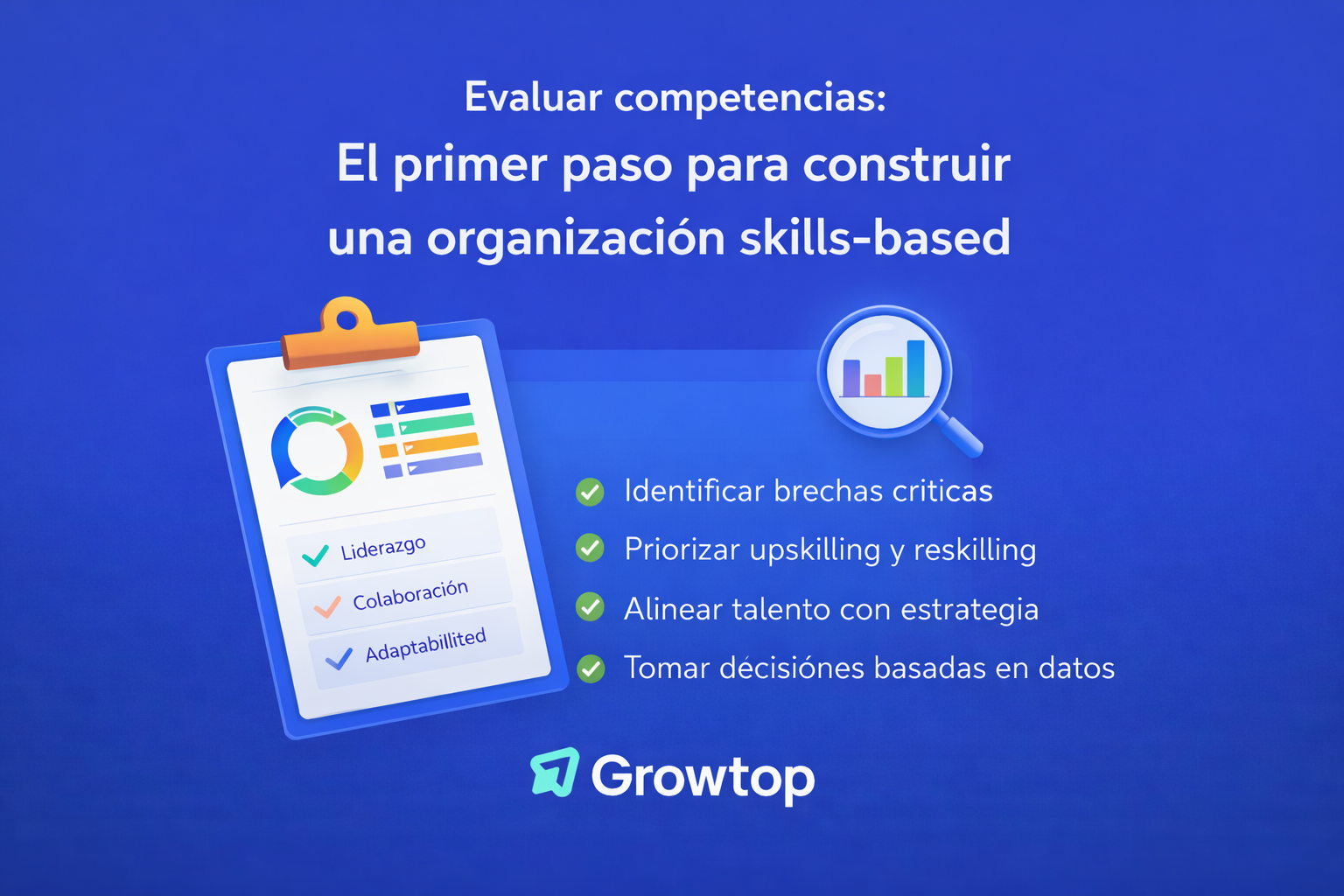 Evaluar competencias:
El primer paso para construir una organización skills-based

Liderazgo
Colaboración
Adaptabillited

Identificar brechas criticas
Priorizar upskilling y reskilling
Alinear talento con estrategia
Tomar décisiónes basadas en datos

Growtop